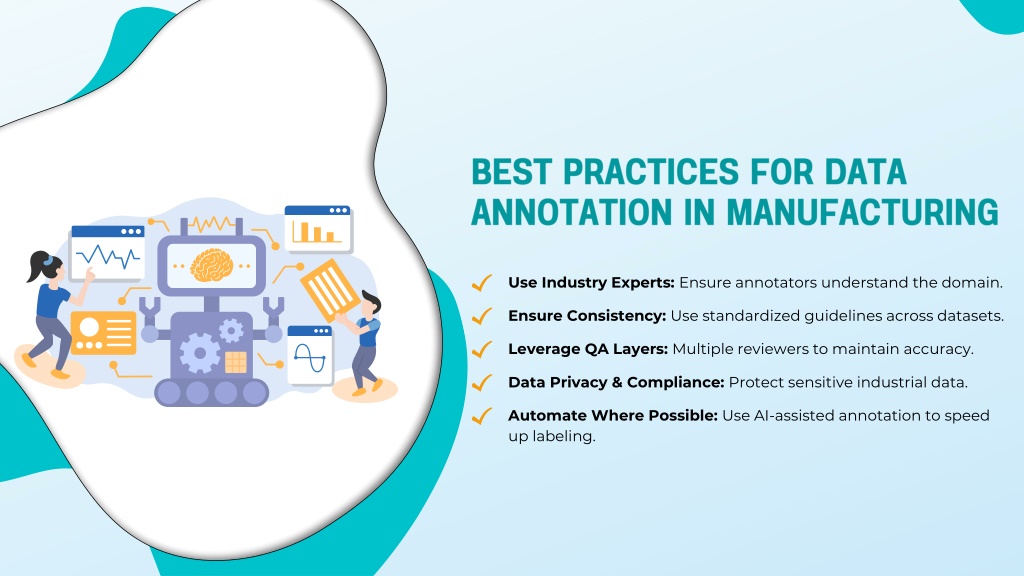 BEST PRACTICES FOR DATA ANNOTATION IN MANUFACTURING

Use Industry Experts: Ensure annotators understand the domain.

Ensure Consistency: Use standardized guidelines across datasets.

Leverage QA Layers: Multiple reviewers to maintain accuracy.

Data Privacy & Compliance: Protect sensitive industrial data.

Automate Where Possible: Use AI-assisted annotation to speed up labeling.